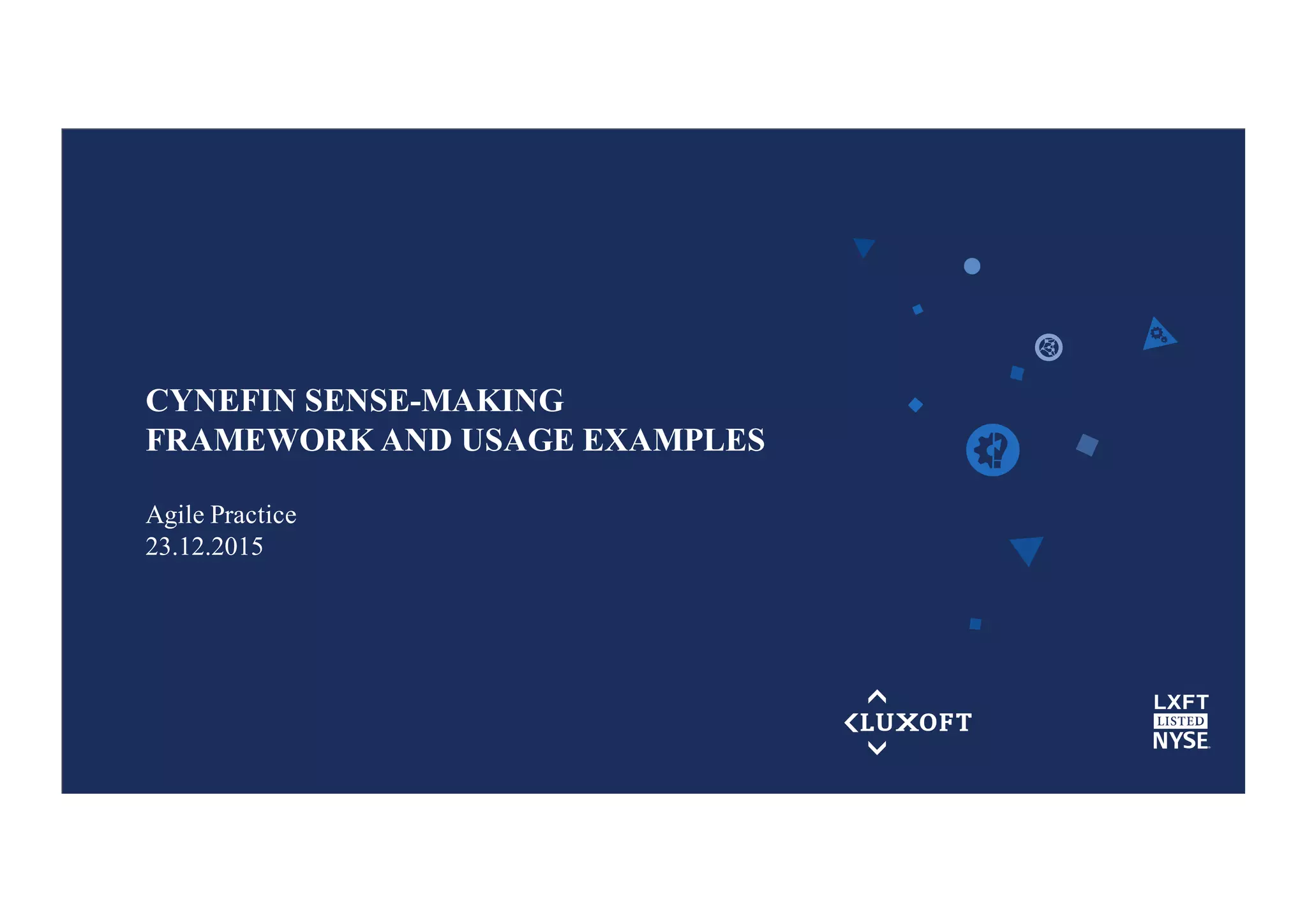 CYNEFIN SENSE-MAKING FRAMEWORK AND USAGE EXAMPLES

Agile Practice
23.12.2015

LUXOFT

LXFT
LISTED
NYSE